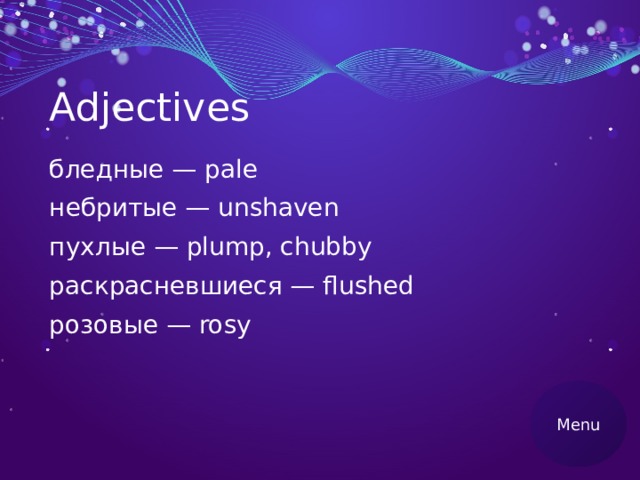 Adjectives

бледные — pale
небритые — unshaven
пухлые — plump, chubby
раскрасневшиеся — flushed
розовые — rosy

Menu